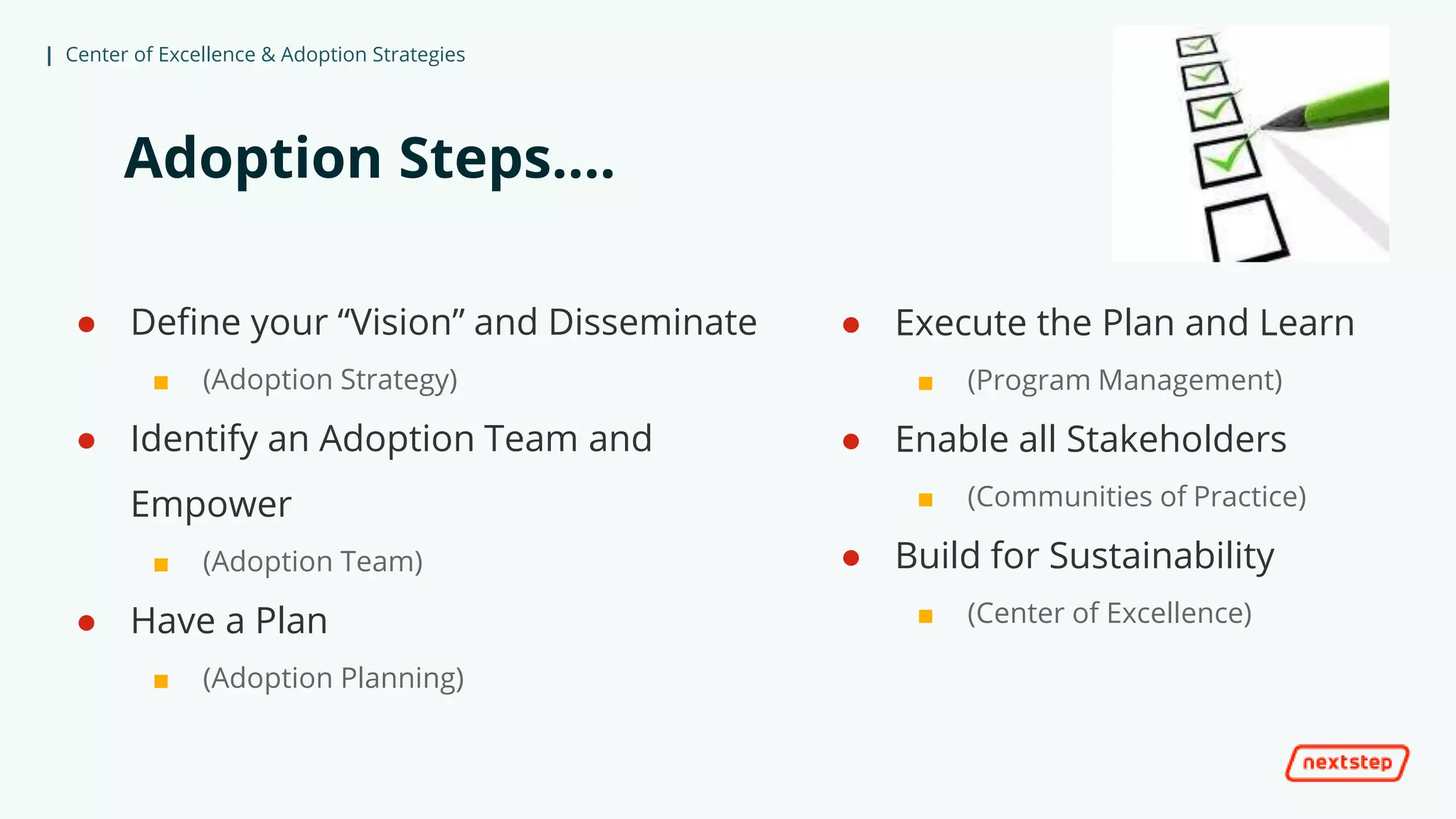 | Center of Excellence & Adoption Strategies

Adoption Steps....

- Define your “Vision” and Disseminate
  - (Adoption Strategy)
- Identify an Adoption Team and Empower
  - (Adoption Team)
- Have a Plan
  - (Adoption Planning)

- Execute the Plan and Learn
  - (Program Management)
- Enable all Stakeholders
  - (Communities of Practice)
- Build for Sustainability
  - (Center of Excellence)

nextstep